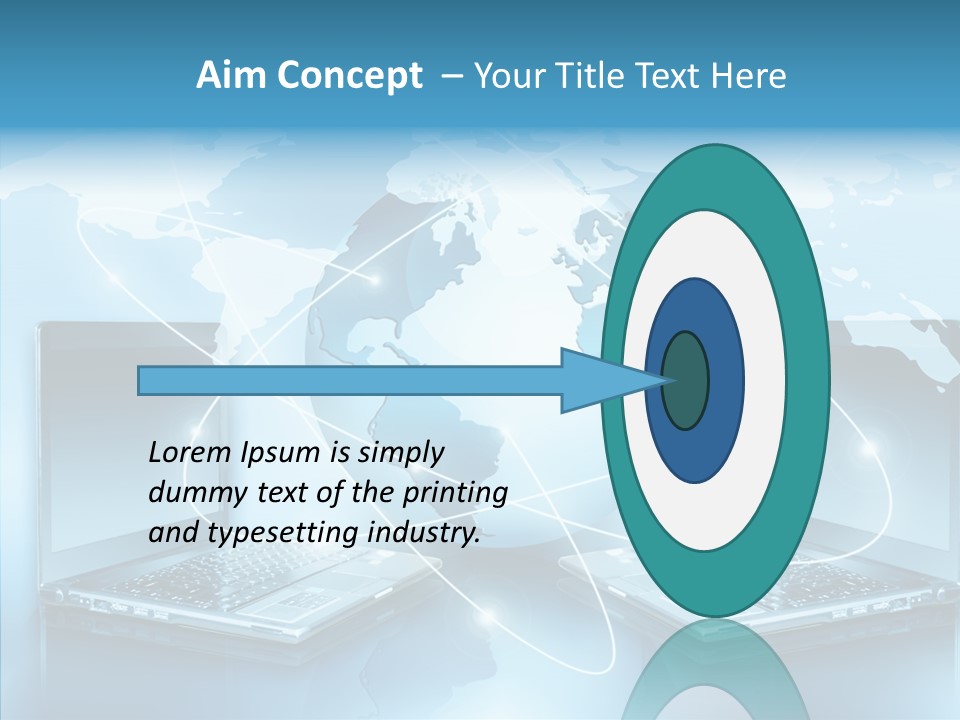 Aim Concept – Your Title Text Here

Lorem Ipsum is simply dummy text of the printing and typesetting industry.